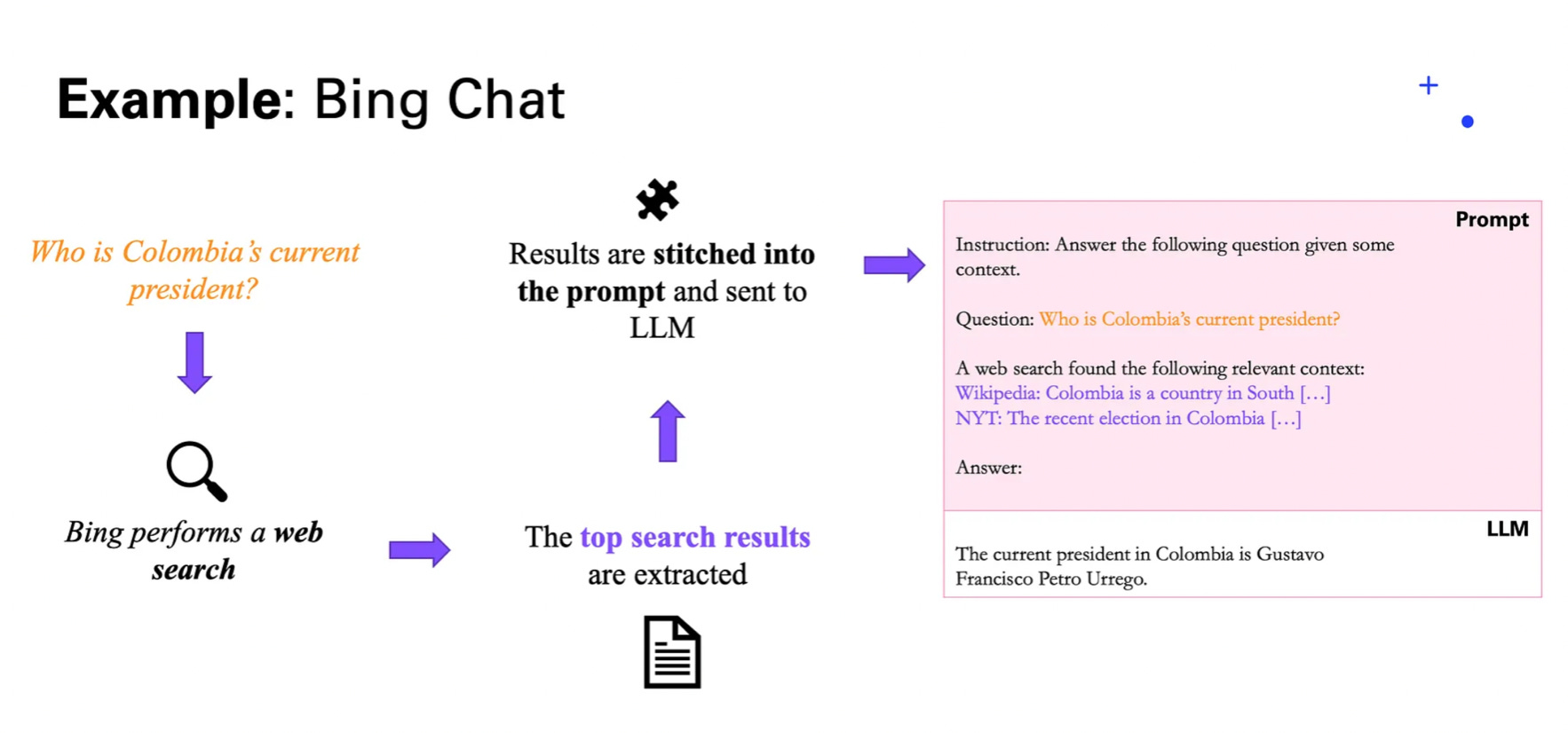 Example: Bing Chat

Who is Colombia's current president?

Bing performs a web search

The top search results are extracted

Results are stitched into the prompt and sent to LLM

Prompt

Instruction: Answer the following question given some context.

Question: Who is Colombia's current president?

A web search found the following relevant context:
Wikipedia: Colombia is a country in South […]
NYT: The recent election in Colombia […]

Answer:

LLM

The current president in Colombia is Gustavo Francisco Petro Urrego.